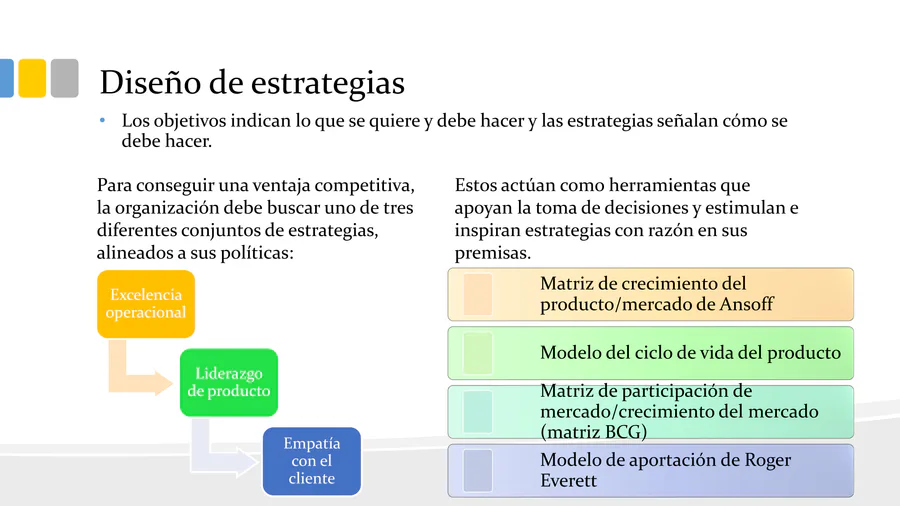 Diseño de estrategias

• Los objetivos indican lo que se quiere y debe hacer y las estrategias señalan cómo se debe hacer.

Para conseguir una ventaja competitiva, la organización debe buscar uno de tres diferentes conjuntos de estrategias, alineados a sus políticas:

Excelencia operacional

Liderazgo de producto

Empatía con el cliente

Estos actúan como herramientas que apoyan la toma de decisiones y estimulan e inspiran estrategias con razón en sus premisas.

Matriz de crecimiento del producto/mercado de Ansoff

Modelo del ciclo de vida del producto

Matriz de participación de mercado/crecimiento del mercado (matriz BCG)

Modelo de aportación de Roger Everett